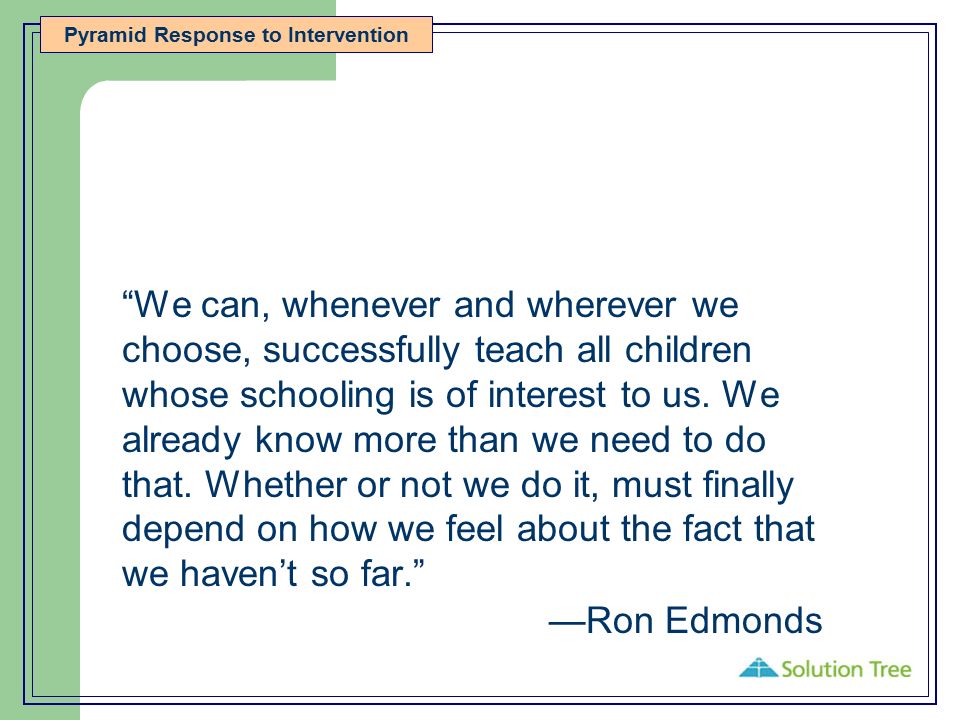 Pyramid Response to Intervention

“We can, whenever and wherever we choose, successfully teach all children whose schooling is of interest to us. We already know more than we need to do that. Whether or not we do it, must finally depend on how we feel about the fact that we haven’t so far.”

—Ron Edmonds

Solution Tree